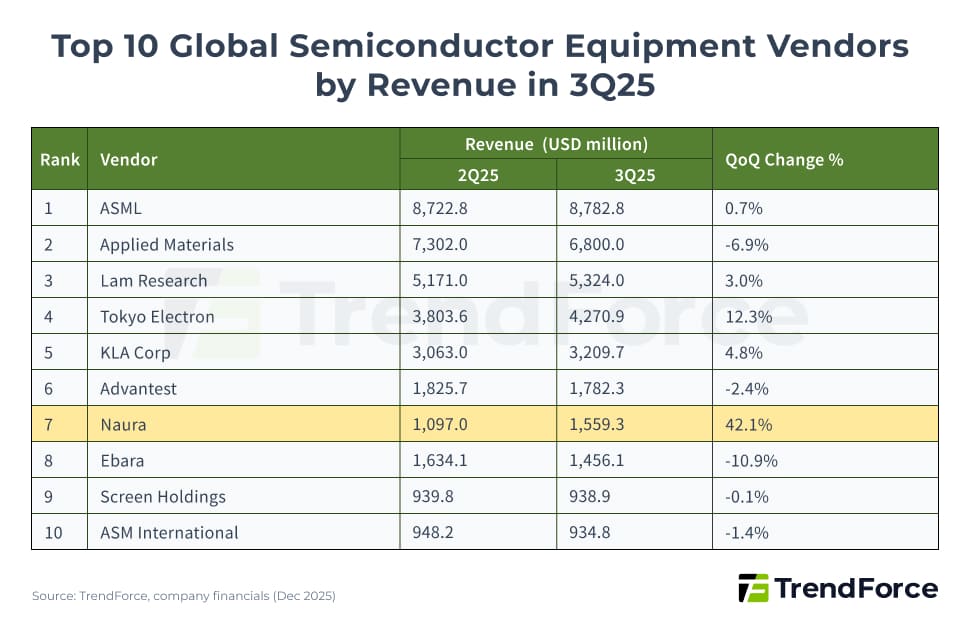 Top 10 Global Semiconductor Equipment Vendors by Revenue in 3Q25

| Rank | Vendor | Revenue (USD million) 2Q25 | Revenue (USD million) 3Q25 | QoQ Change % |
|---|---|---|---|---|
| 1 | ASML | 8,722.8 | 8,782.8 | 0.7% |
| 2 | Applied Materials | 7,302.0 | 6,800.0 | -6.9% |
| 3 | Lam Research | 5,171.0 | 5,324.0 | 3.0% |
| 4 | Tokyo Electron | 3,803.6 | 4,270.9 | 12.3% |
| 5 | KLA Corp | 3,063.0 | 3,209.7 | 4.8% |
| 6 | Advantest | 1,825.7 | 1,782.3 | -2.4% |
| 7 | Naura | 1,097.0 | 1,559.3 | 42.1% |
| 8 | Ebara | 1,634.1 | 1,456.1 | -10.9% |
| 9 | Screen Holdings | 939.8 | 938.9 | -0.1% |
| 10 | ASM International | 948.2 | 934.8 | -1.4% |

TrendForce

Source: TrendForce, company financials (Dec 2025)

TrendForce